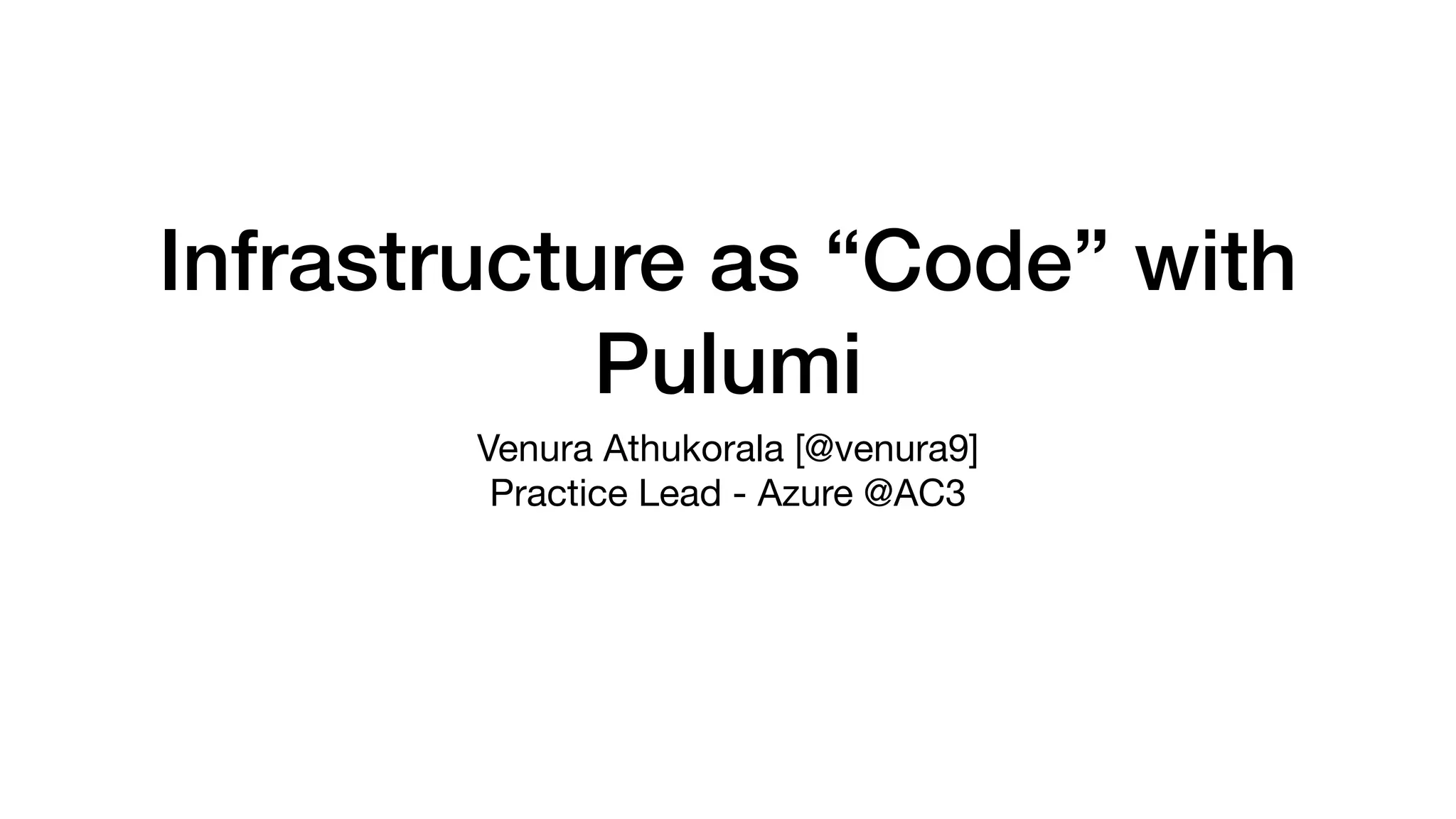 Infrastructure as “Code” with Pulumi

Venura Athukorala [@venura9]
Practice Lead - Azure @AC3